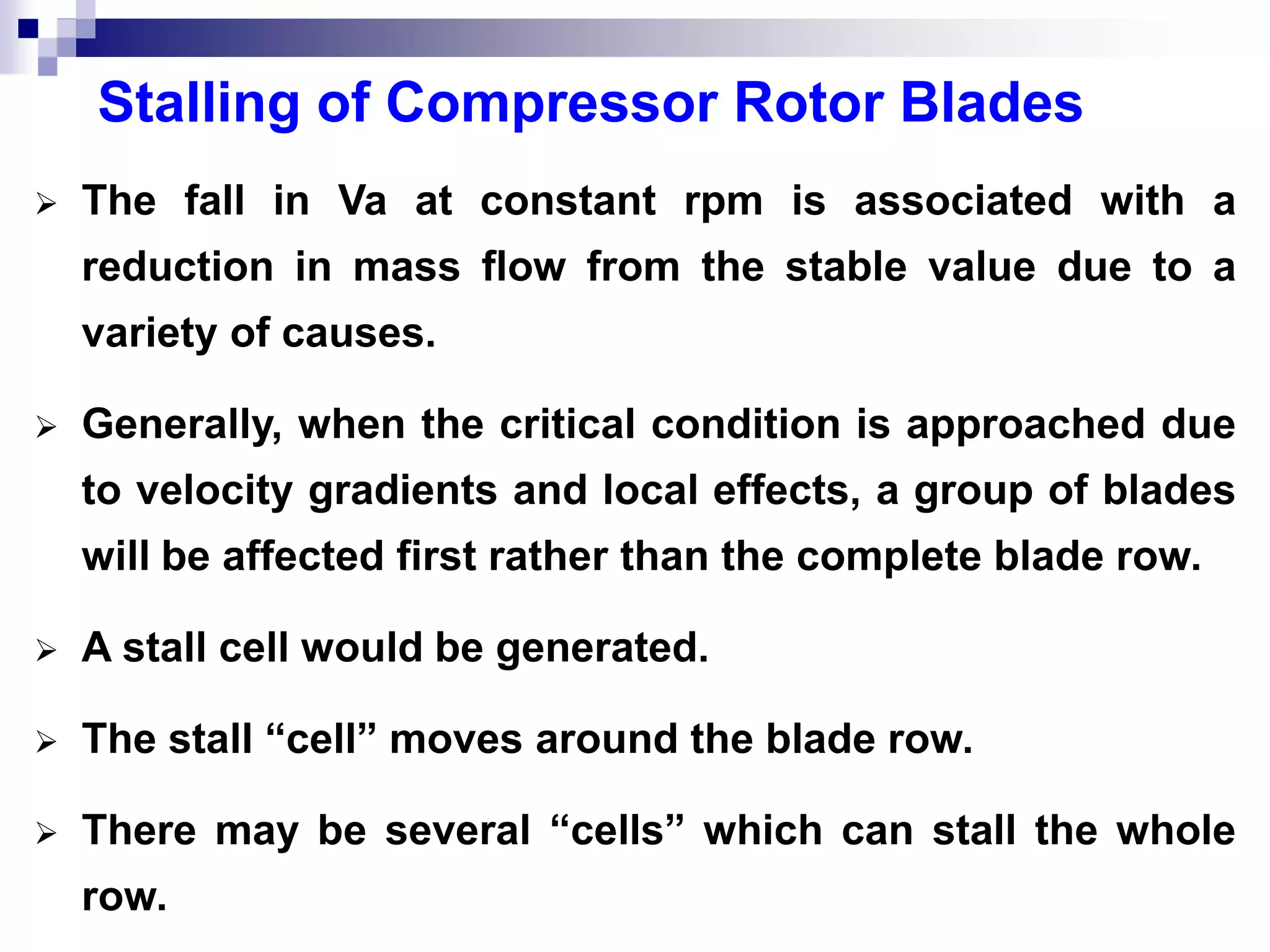 Stalling of Compressor Rotor Blades

➢ The fall in Va at constant rpm is associated with a reduction in mass flow from the stable value due to a variety of causes.

➢ Generally, when the critical condition is approached due to velocity gradients and local effects, a group of blades will be affected first rather than the complete blade row.

➢ A stall cell would be generated.

➢ The stall “cell” moves around the blade row.

➢ There may be several “cells” which can stall the whole row.